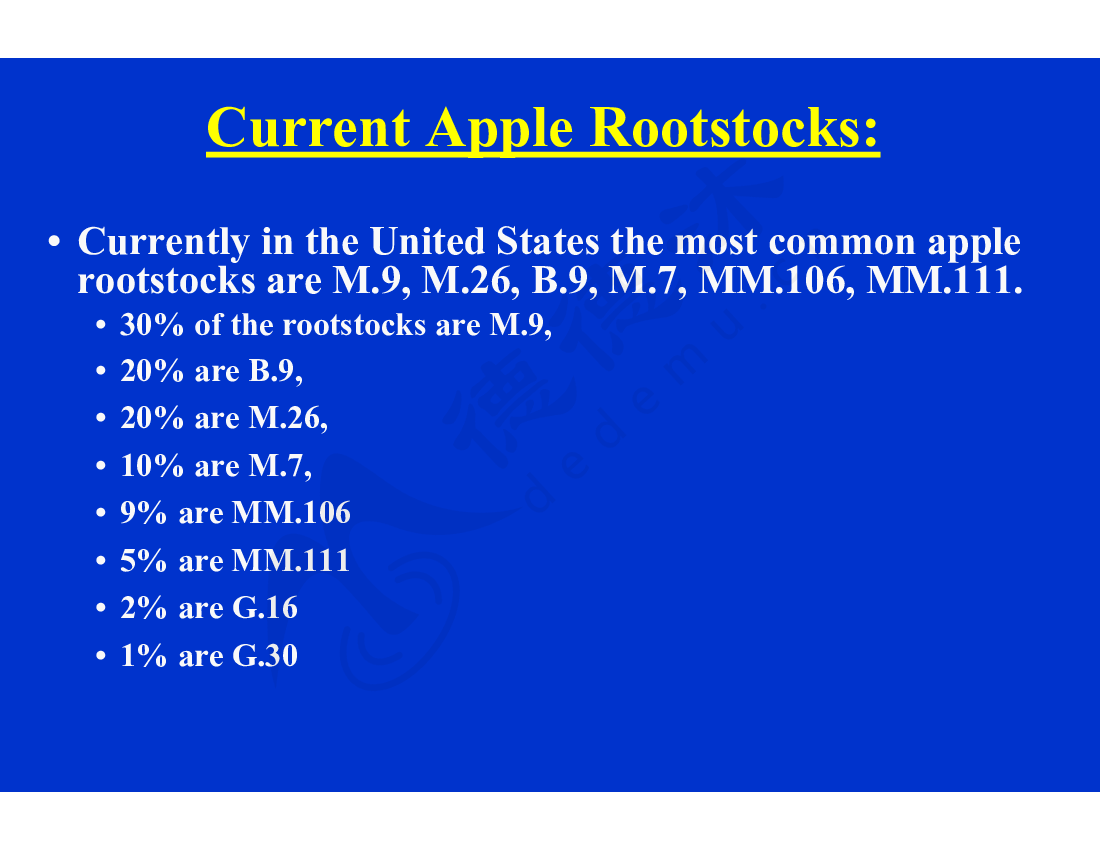 Current Apple Rootstocks:

• Currently in the United States the most common apple rootstocks are M.9, M.26, B.9, M.7, MM.106, MM.111.

• 30% of the rootstocks are M.9,

• 20% are B.9,

• 20% are M.26,

• 10% are M.7,

• 9% are MM.106

• 5% are MM.111

• 2% are G.16

• 1% are G.30